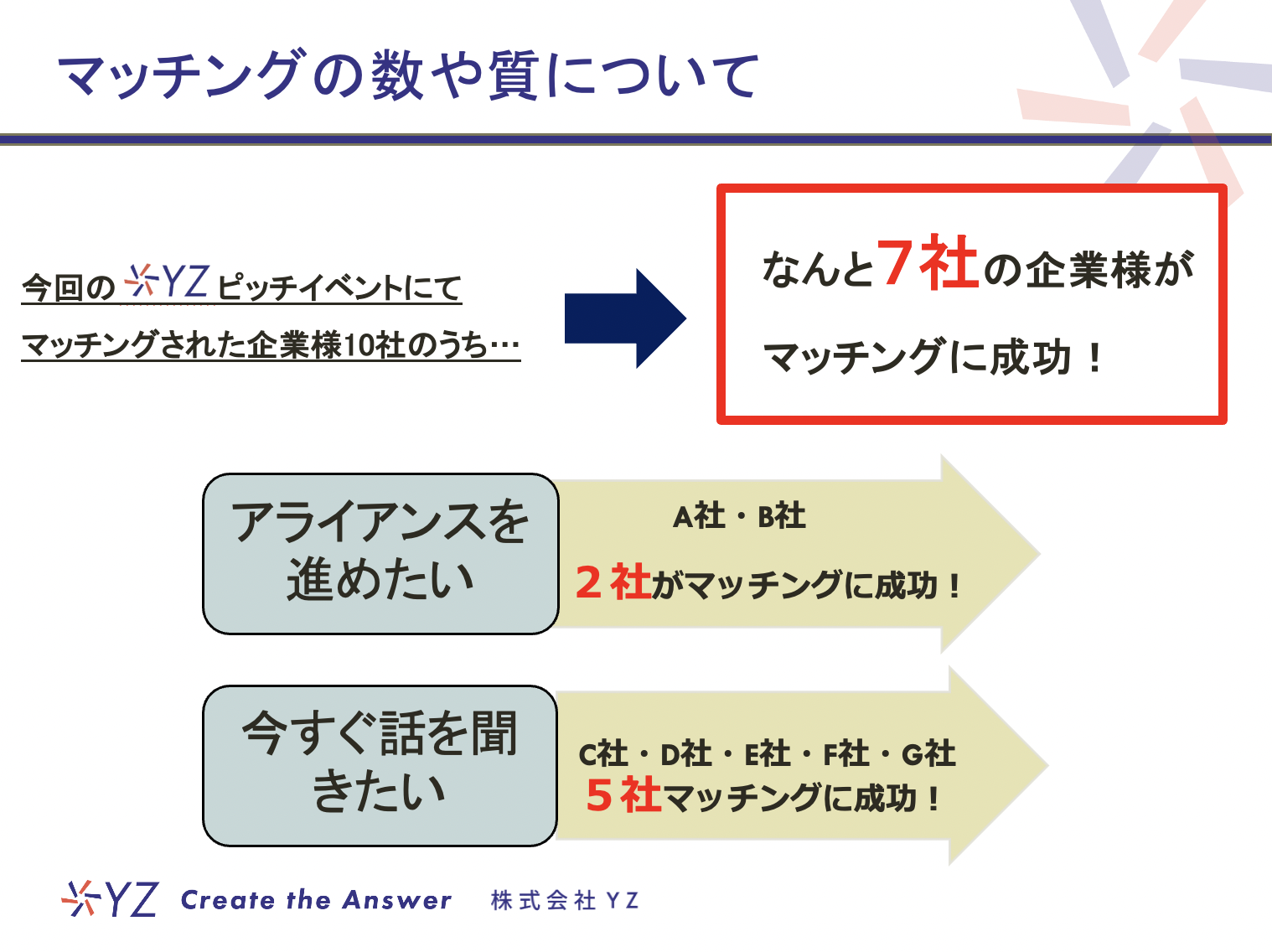 マッチングの数や質について

今回の YZ ピッチイベントにて
マッチングされた企業様10社のうち…

なんと7社の企業様が
マッチングに成功！

アライアンスを進めたい

A社・B社
２社がマッチングに成功！

今すぐ話を聞きたい

C社・D社・E社・F社・G社
５社マッチングに成功！

YZ Create the Answer 株式会社 YZ